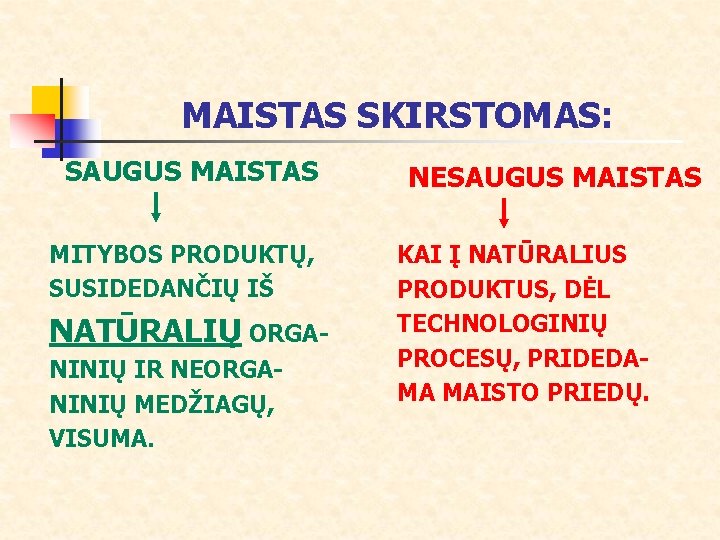 MAISTAS SKIRSTOMAS:

SAUGUS MAISTAS

MITYBOS PRODUKTŲ, SUSIDEDANČIŲ IŠ NATŪRALIŲ ORGANINIŲ IR NEORGANINIŲ MEDŽIAGŲ, VISUMA.

NESAUGUS MAISTAS

KAI Į NATŪRALIUS PRODUKTUS, DĖL TECHNOLOGINIŲ PROCESŲ, PRIDEDAMA MAISTO PRIEDŲ.